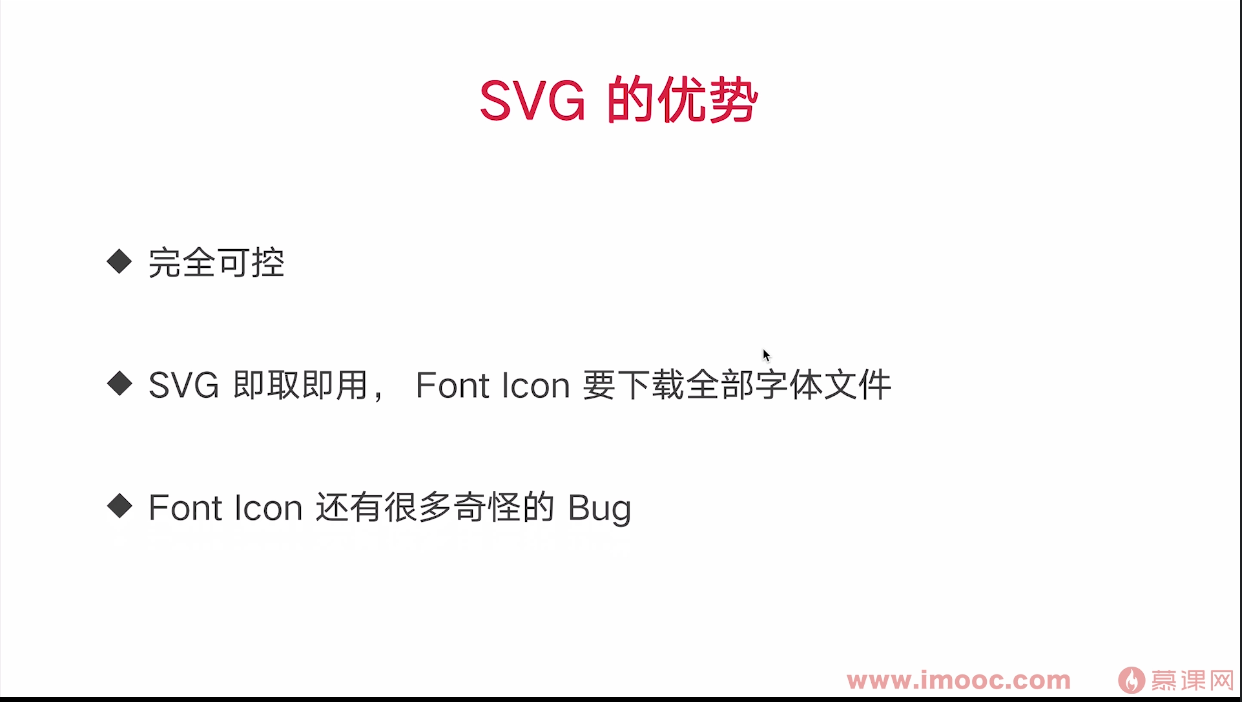 SVG 的优势

◆ 完全可控

◆ SVG 即取即用， Font Icon 要下载全部字体文件

◆ Font Icon 还有很多奇怪的 Bug

www.imooc.com 慕课网